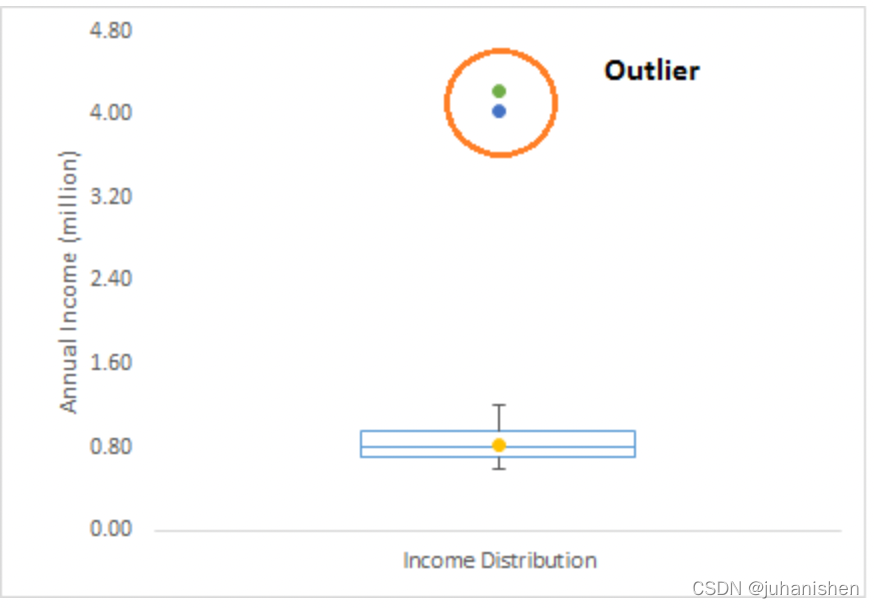 4.80
4.00
3.20
2.40
1.60
0.80
0.00

Annual Income (million)

Outlier

Income Distribution

CSDN @juhanishen